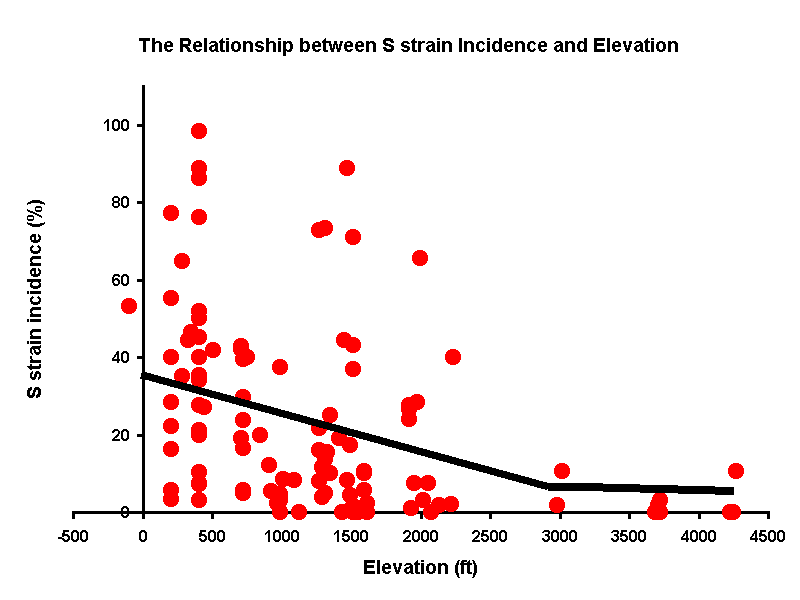 The Relationship between S strain Incidence and Elevation

S strain incidence (%)

100
80
60
40
20
0

-500 0 500 1000 1500 2000 2500 3000 3500 4000 4500

Elevation (ft)